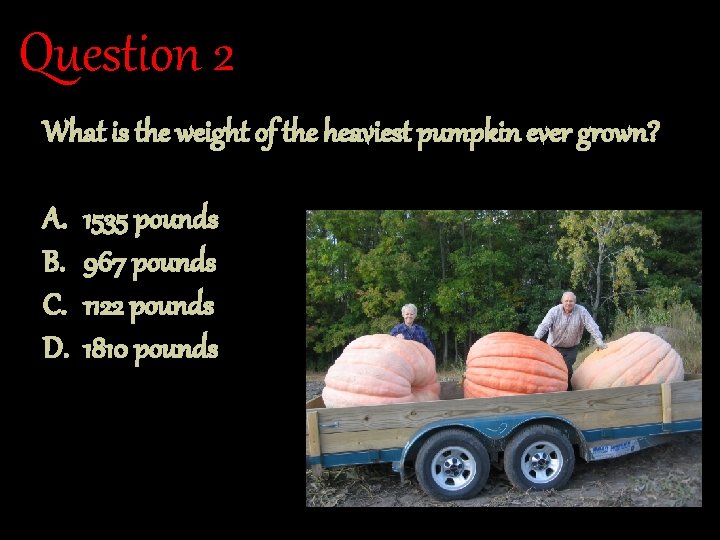 Question 2

What is the weight of the heaviest pumpkin ever grown?

A. 1535 pounds
B. 967 pounds
C. 1122 pounds
D. 1810 pounds